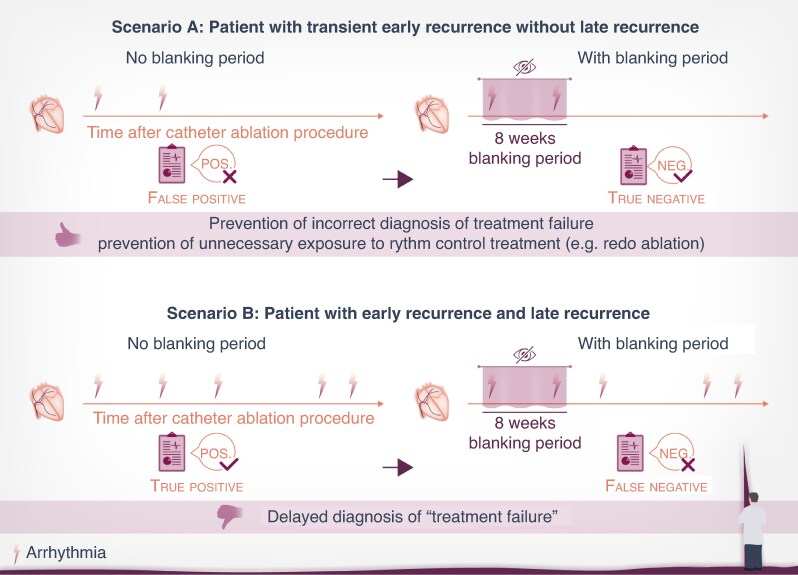 Scenario A: Patient with transient early recurrence without late recurrence

No blanking period

Time after catheter ablation procedure

POS.

FALSE POSITIVE

With blanking period

8 weeks blanking period

NEG.

TRUE NEGATIVE

Prevention of incorrect diagnosis of treatment failure
prevention of unnecessary exposure to rythm control treatment (e.g. redo ablation)

Scenario B: Patient with early recurrence and late recurrence

No blanking period

Time after catheter ablation procedure

POS.

TRUE POSITIVE

With blanking period

8 weeks blanking period

NEG.

FALSE NEGATIVE

Delayed diagnosis of “treatment failure”

Arrhythmia